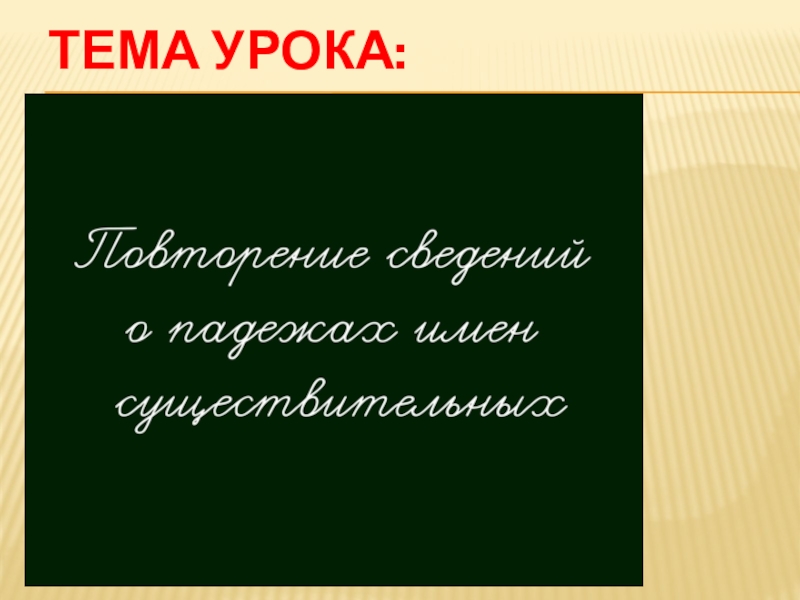 ТЕМА УРОКА:

Повторение сведений о падежах имен существительных